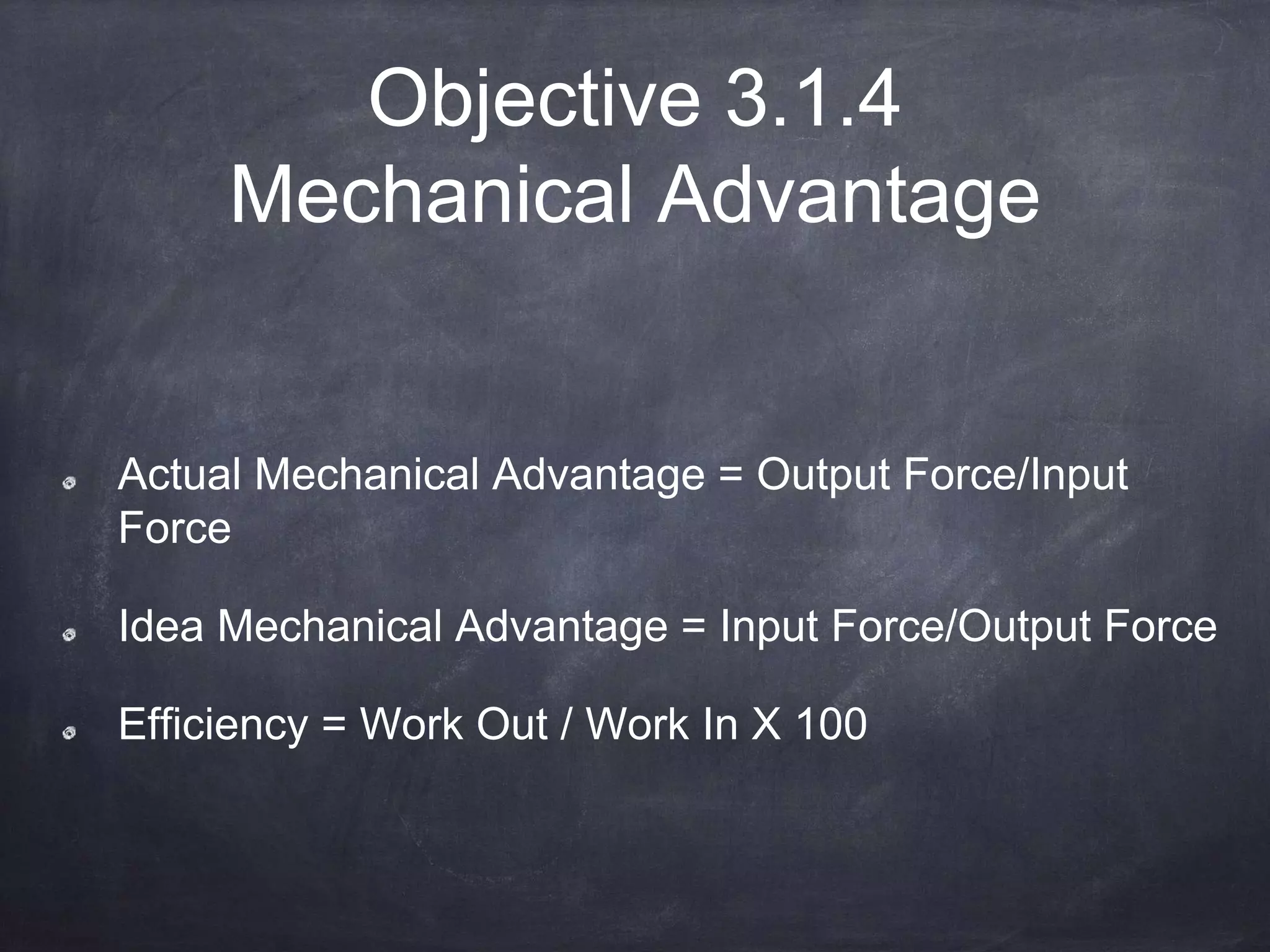 Objective 3.1.4
Mechanical Advantage

Actual Mechanical Advantage = Output Force/Input Force

Idea Mechanical Advantage = Input Force/Output Force

Efficiency = Work Out / Work In X 100